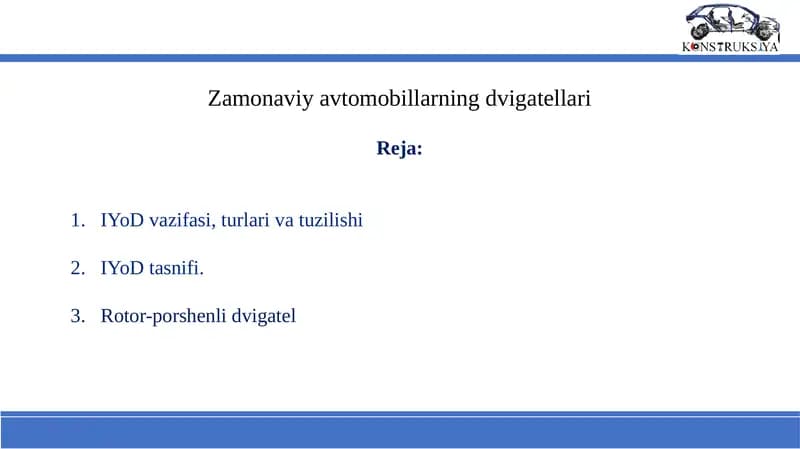 KONSTRUKSIYA

Zamonaviy avtomobillarning dvigatellari

Reja:

1. IYoD vazifasi, turlari va tuzilishi

2. IYoD tasnifi.

3. Rotor-porshenli dvigatel